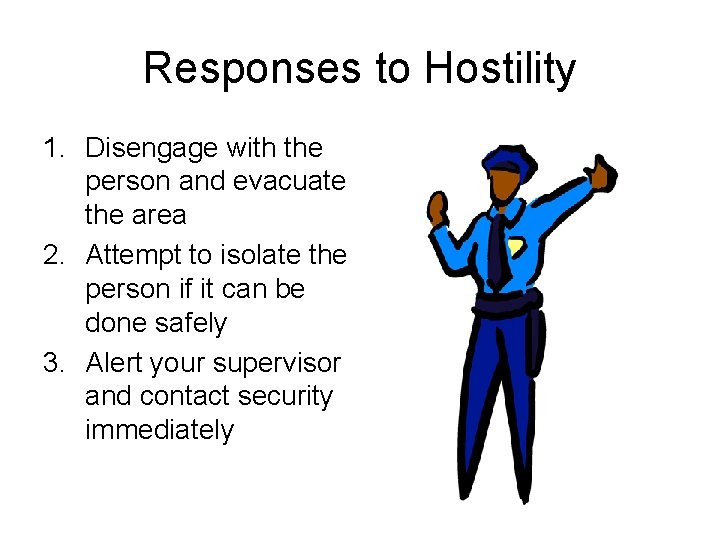 Responses to Hostility

1. Disengage with the person and evacuate the area
2. Attempt to isolate the person if it can be done safely
3. Alert your supervisor and contact security immediately